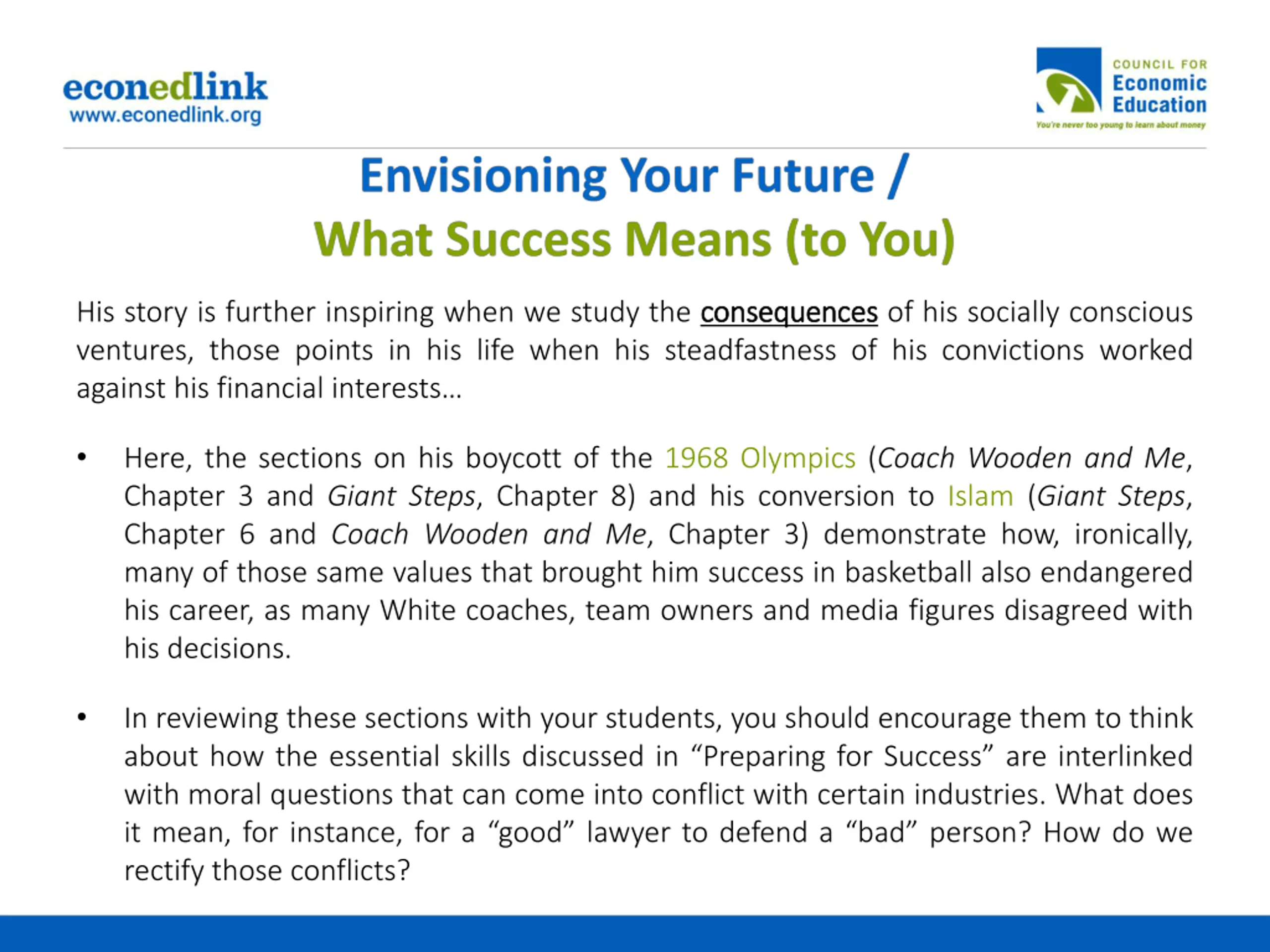 econedlink
www.econedlink.org

COUNCIL FOR
Economic
Education
You're never too young to learn about money

Envisioning Your Future /
What Success Means (to You)

His story is further inspiring when we study the consequences of his socially conscious ventures, those points in his life when his steadfastness of his convictions worked against his financial interests…

• Here, the sections on his boycott of the 1968 Olympics (Coach Wooden and Me, Chapter 3 and Giant Steps, Chapter 8) and his conversion to Islam (Giant Steps, Chapter 6 and Coach Wooden and Me, Chapter 3) demonstrate how, ironically, many of those same values that brought him success in basketball also endangered his career, as many White coaches, team owners and media figures disagreed with his decisions.

• In reviewing these sections with your students, you should encourage them to think about how the essential skills discussed in “Preparing for Success” are interlinked with moral questions that can come into conflict with certain industries. What does it mean, for instance, for a “good” lawyer to defend a “bad” person? How do we rectify those conflicts?